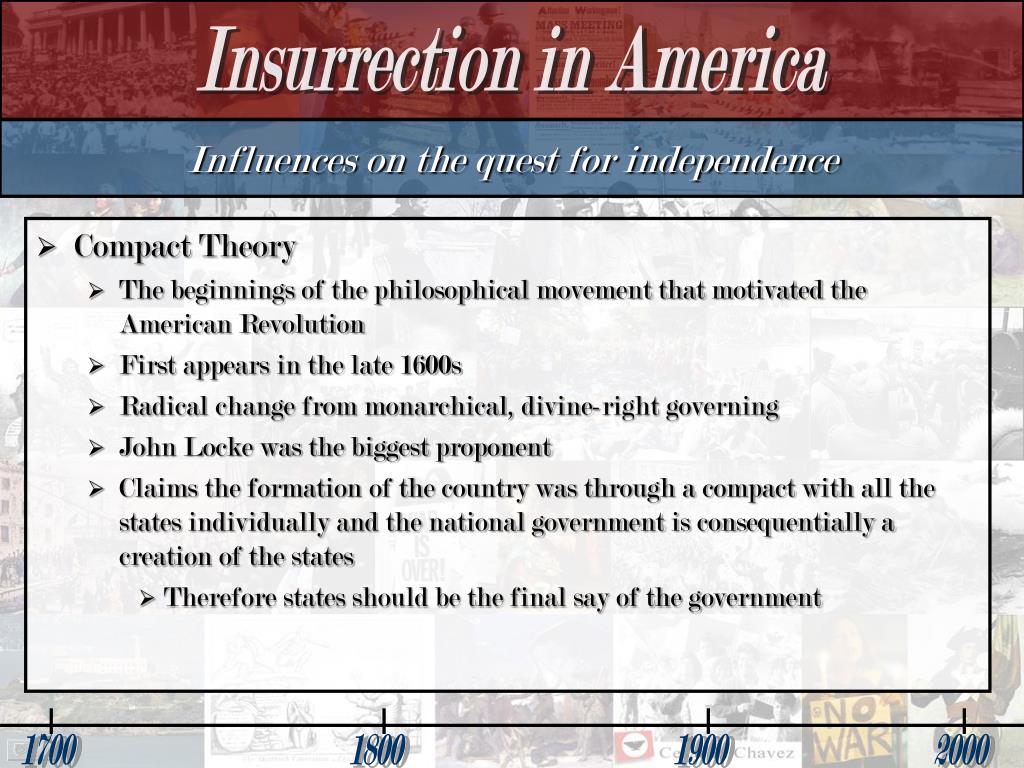 Insurrection in America

Influences on the quest for independence

➢ Compact Theory
➢ The beginnings of the philosophical movement that motivated the American Revolution
➢ First appears in the late 1600s
➢ Radical change from monarchical, divine-right governing
➢ John Locke was the biggest proponent
➢ Claims the formation of the country was through a compact with all the states individually and the national government is consequentially a creation of the states
➢ Therefore states should be the final say of the government

1700 1800 1900 2000